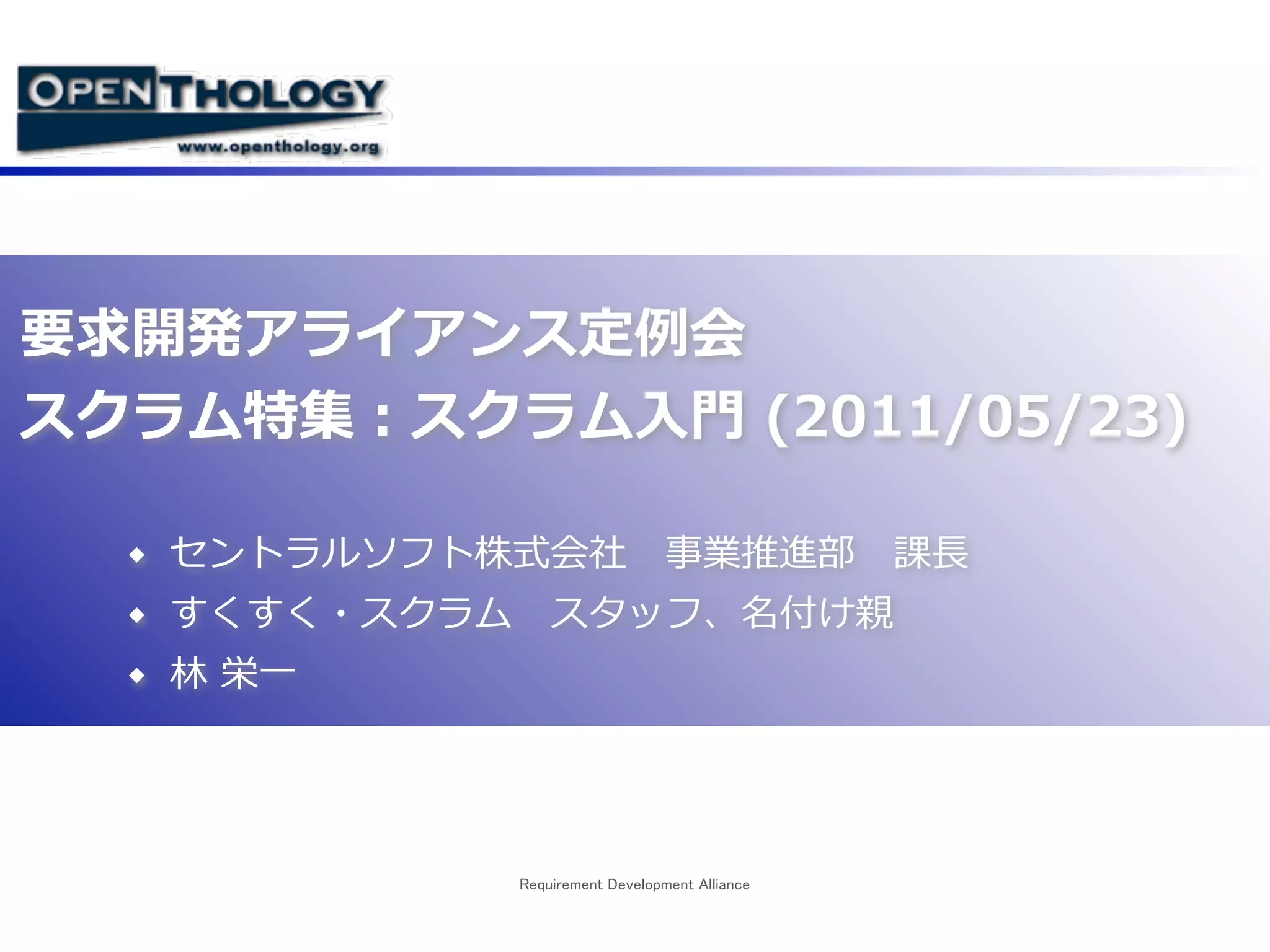 OPENTHOLOGY
www.openthology.org

要求開発アライアンス定例会
スクラム特集：スクラム入門 (2011/05/23)

◆ セントラルソフト株式会社　事業推進部　課長
◆ すくすく・スクラム　スタッフ、名付け親
◆ 林 栄一

Requirement Development Alliance